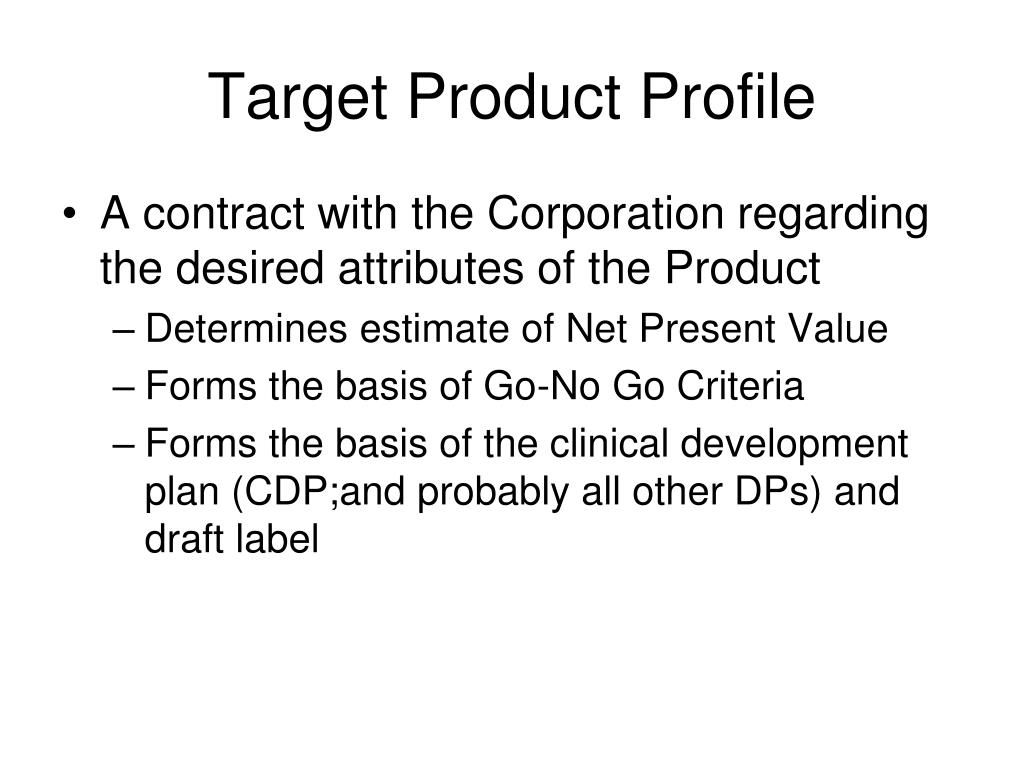 Target Product Profile

• A contract with the Corporation regarding the desired attributes of the Product
– Determines estimate of Net Present Value
– Forms the basis of Go-No Go Criteria
– Forms the basis of the clinical development plan (CDP;and probably all other DPs) and draft label